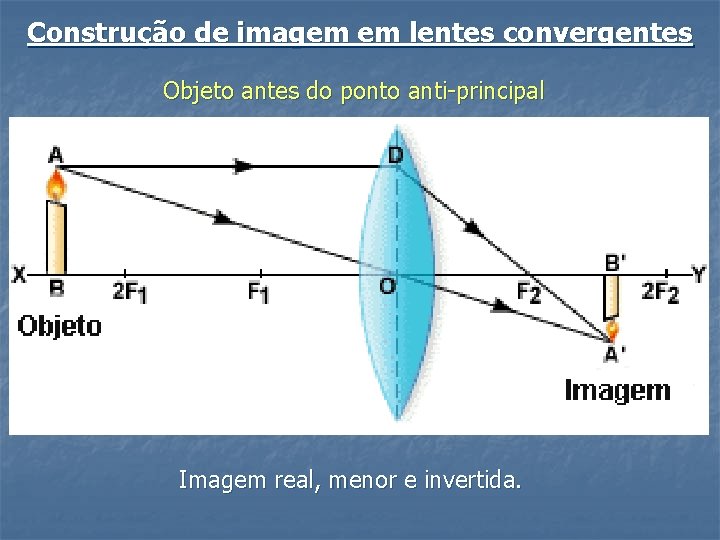 Construção de imagem em lentes convergentes

Objeto antes do ponto anti-principal

A

D

X

B

$2F_1$

$F_1$

O

$F_2$

B'

$2F_2$

Y

Objeto

A'

Imagem

Imagem real, menor e invertida.